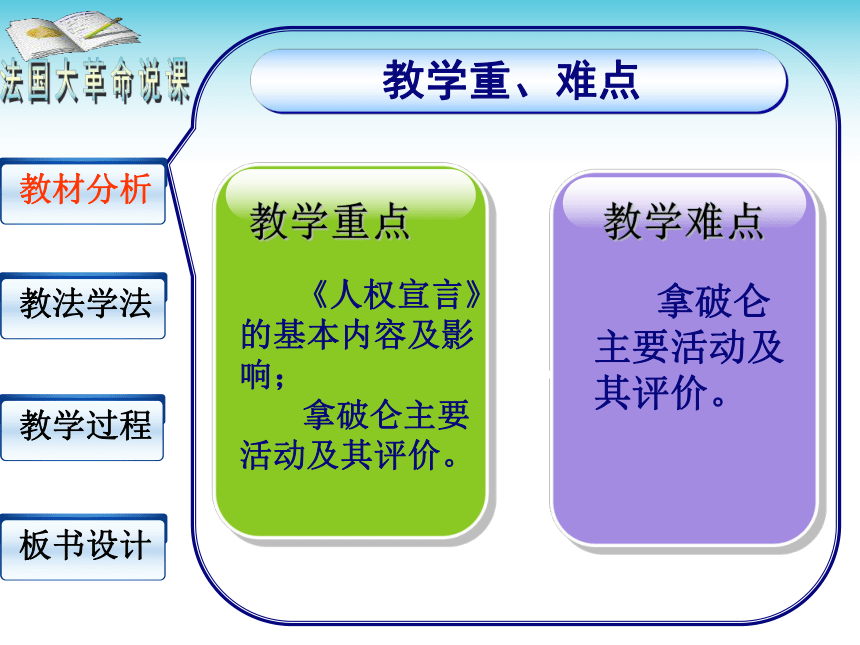 法国大革命说课

教材分析

教法学法

教学过程

板书设计

教学重、难点

教学重点

《人权宣言》的基本内容及影响；

拿破仑主要活动及其评价。

教学难点

拿破仑主要活动及其评价。